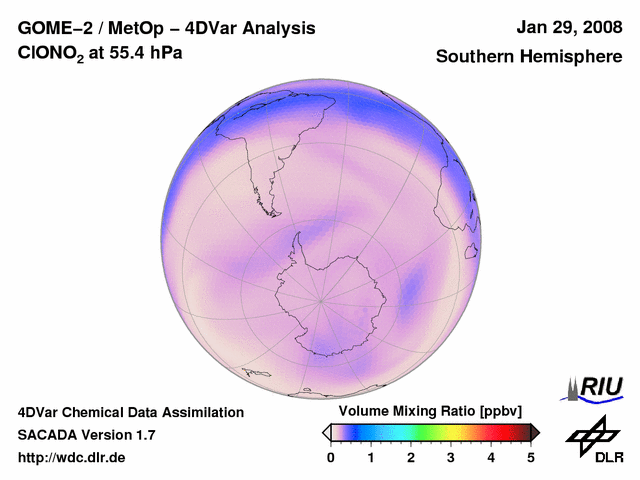 GOME–2 / MetOp – 4DVar Analysis
$ClONO_2$ at 55.4 hPa

Jan 29, 2008
Southern Hemisphere

4DVar Chemical Data Assimilation
SACADA Version 1.7
http://wdc.dlr.de

Volume Mixing Ratio [ppbv]
0 1 2 3 4 5

RIU

DLR